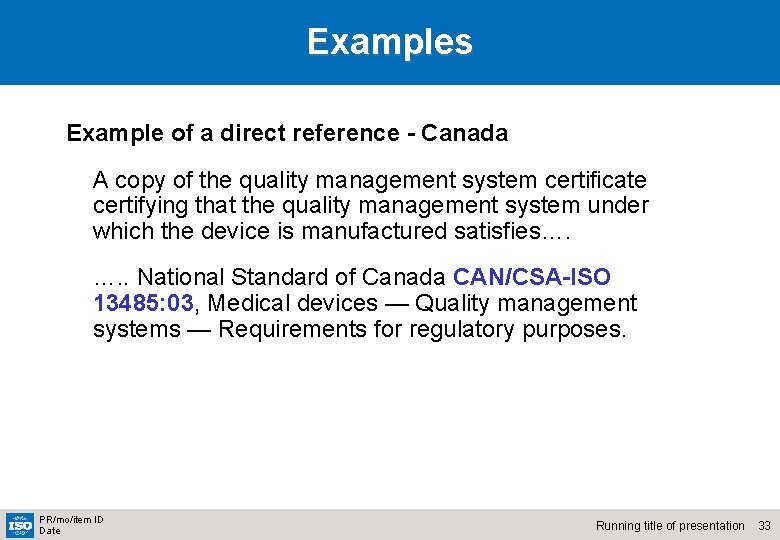 Examples

Example of a direct reference - Canada

A copy of the quality management system certificate certifying that the quality management system under which the device is manufactured satisfies….

….. National Standard of Canada CAN/CSA-ISO 13485:03, Medical devices — Quality management systems — Requirements for regulatory purposes.

ISO

PR/mo/item ID
Date

Running title of presentation 33